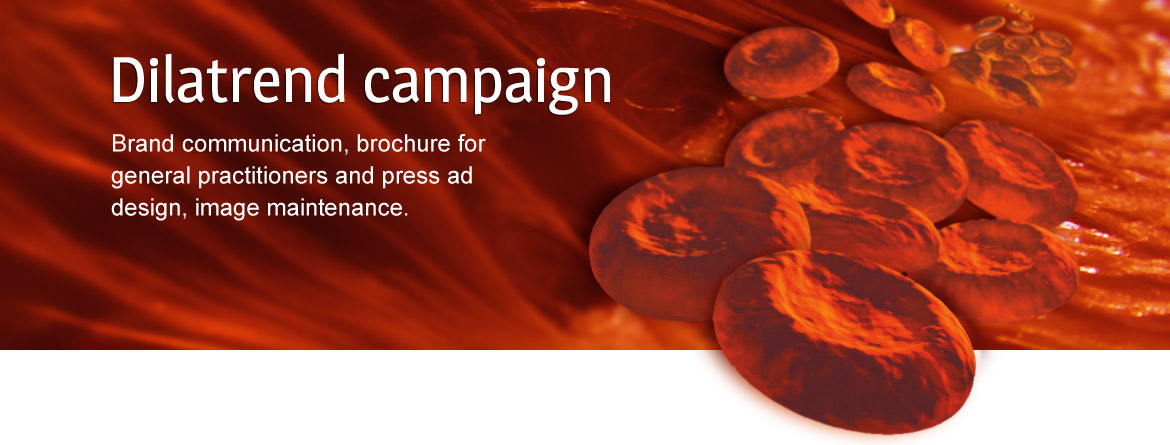 Dilatrend campaign

Brand communication, brochure for general practitioners and press ad design, image maintenance.